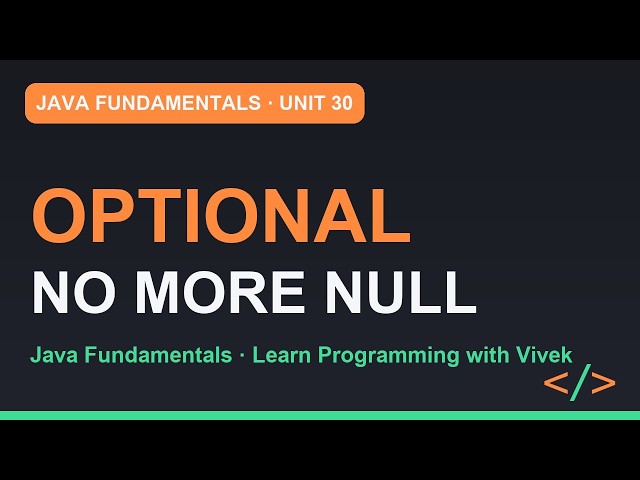 JAVA FUNDAMENTALS · UNIT 30

OPTIONAL
NO MORE NULL

Java Fundamentals · Learn Programming with Vivek

</>